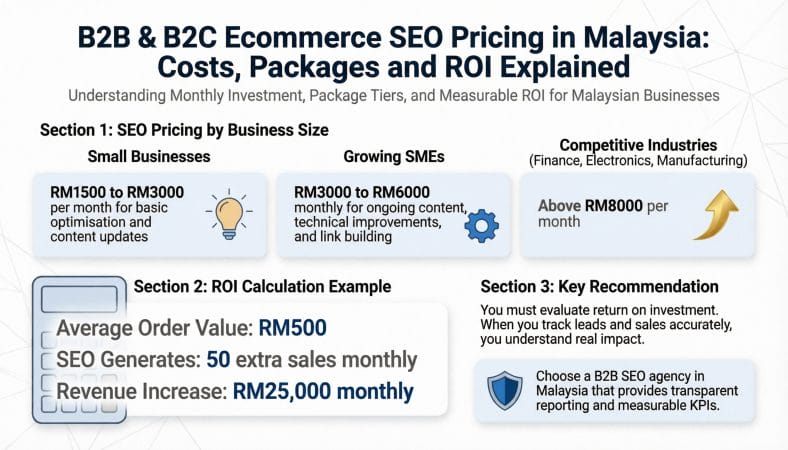 B2B & B2C Ecommerce SEO Pricing in Malaysia: Costs, Packages and ROI Explained

Understanding Monthly Investment, Package Tiers, and Measurable ROI for Malaysian Businesses

Section 1: SEO Pricing by Business Size

Small Businesses

RM1500 to RM3000 per month for basic optimisation and content updates

Growing SMEs

RM3000 to RM6000 monthly for ongoing content, technical improvements, and link building

Competitive Industries (Finance, Electronics, Manufacturing)

Above RM8000 per month

Section 2: ROI Calculation Example

Average Order Value: RM500

SEO Generates: 50 extra sales monthly

Revenue Increase: RM25,000 monthly

Section 3: Key Recommendation

You must evaluate return on investment. When you track leads and sales accurately, you understand real impact.

Choose a B2B SEO agency in Malaysia that provides transparent reporting and measurable KPIs.